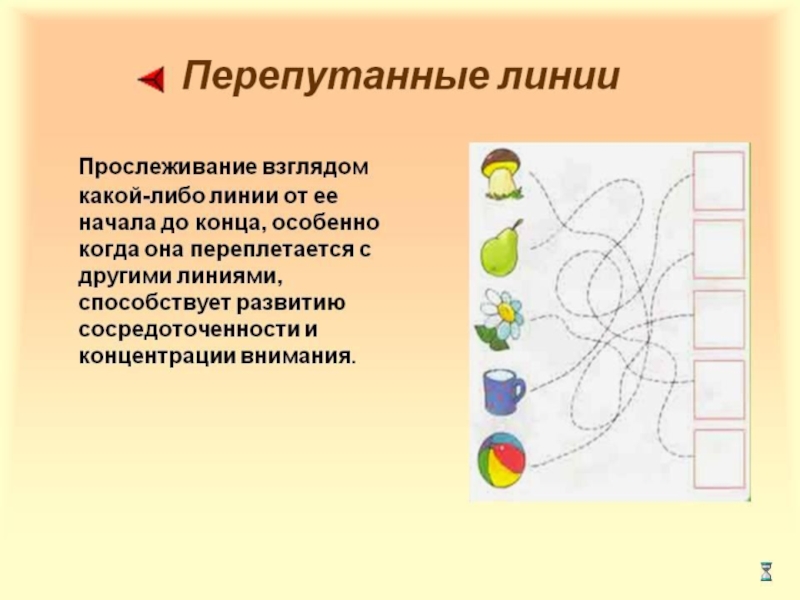 Перепутанные линии

Прослеживание взглядом какой-либо линии от ее начала до конца, особенно когда она переплетается с другими линиями, способствует развитию сосредоточенности и концентрации внимания.